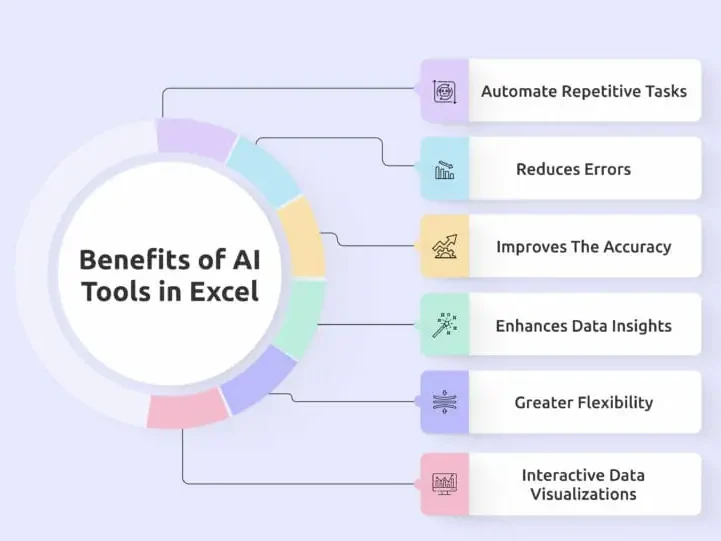 Benefits of AI Tools in Excel

Automate Repetitive Tasks

Reduces Errors

Improves The Accuracy

Enhances Data Insights

Greater Flexibility

Interactive Data Visualizations